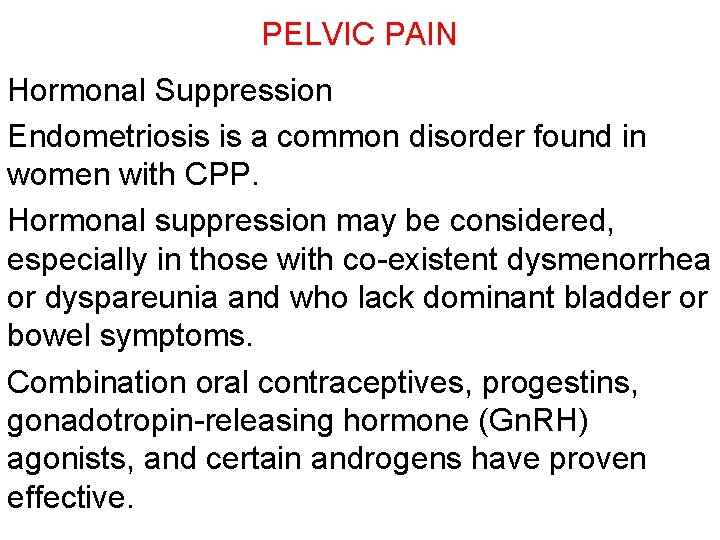 PELVIC PAIN

Hormonal Suppression

Endometriosis is a common disorder found in women with CPP.

Hormonal suppression may be considered, especially in those with co-existent dysmenorrhea or dyspareunia and who lack dominant bladder or bowel symptoms.

Combination oral contraceptives, progestins, gonadotropin-releasing hormone (GnRH) agonists, and certain androgens have proven effective.